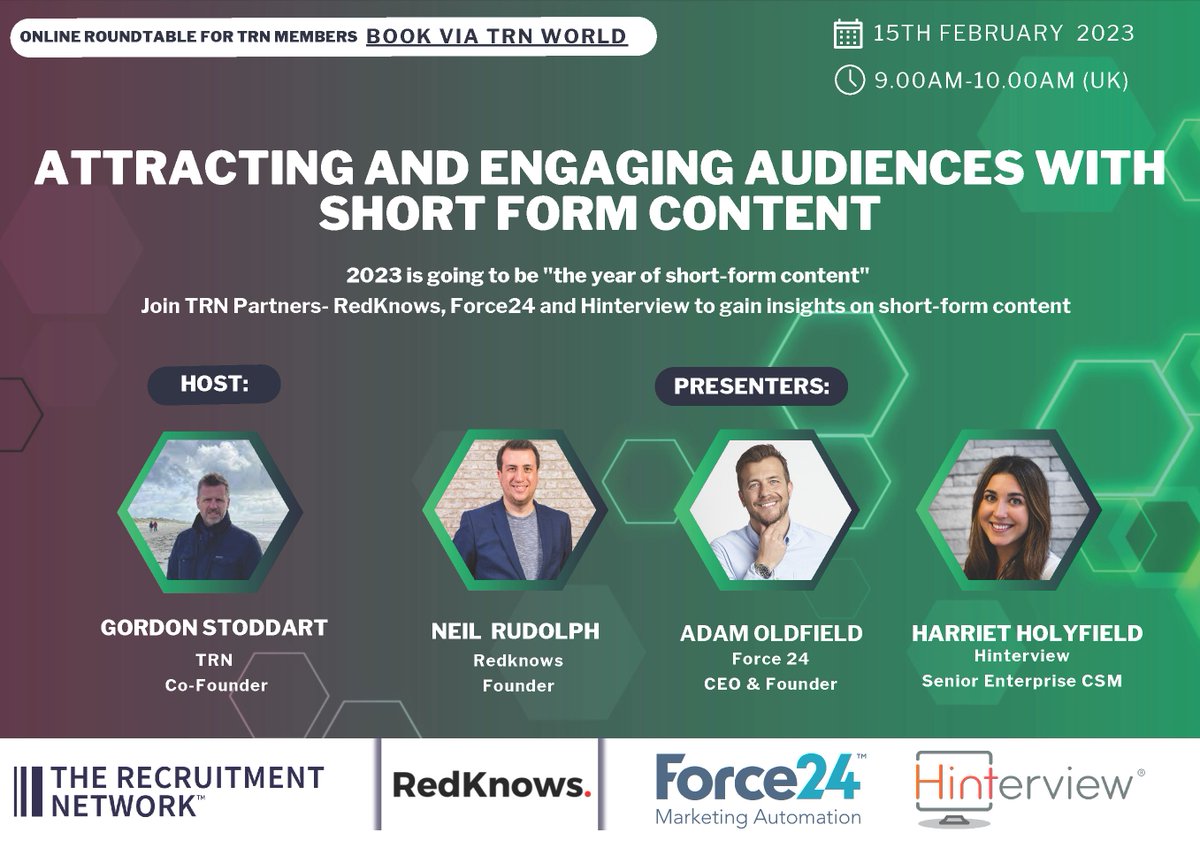 ONLINE ROUNDTABLE FOR TRN MEMBERS BOOK VIA TRN WORLD

15TH FEBRUARY 2023

9.00AM-10.00AM (UK)

ATTRACTING AND ENGAGING AUDIENCES WITH SHORT FORM CONTENT

2023 is going to be "the year of short-form content"
Join TRN Partners- RedKnows, Force24 and Hinterview to gain insights on short-form content

HOST:

PRESENTERS:

GORDON STODDART
TRN
Co-Founder

NEIL RUDOLPH
Redknows
Founder

ADAM OLDFIELD
Force 24
CEO & Founder

HARRIET HOLYFIELD
Hinterview
Senior Enterprise CSM

THE RECRUITMENT NETWORK™

RedKnows.

Force24™
Marketing Automation

Hinterview®